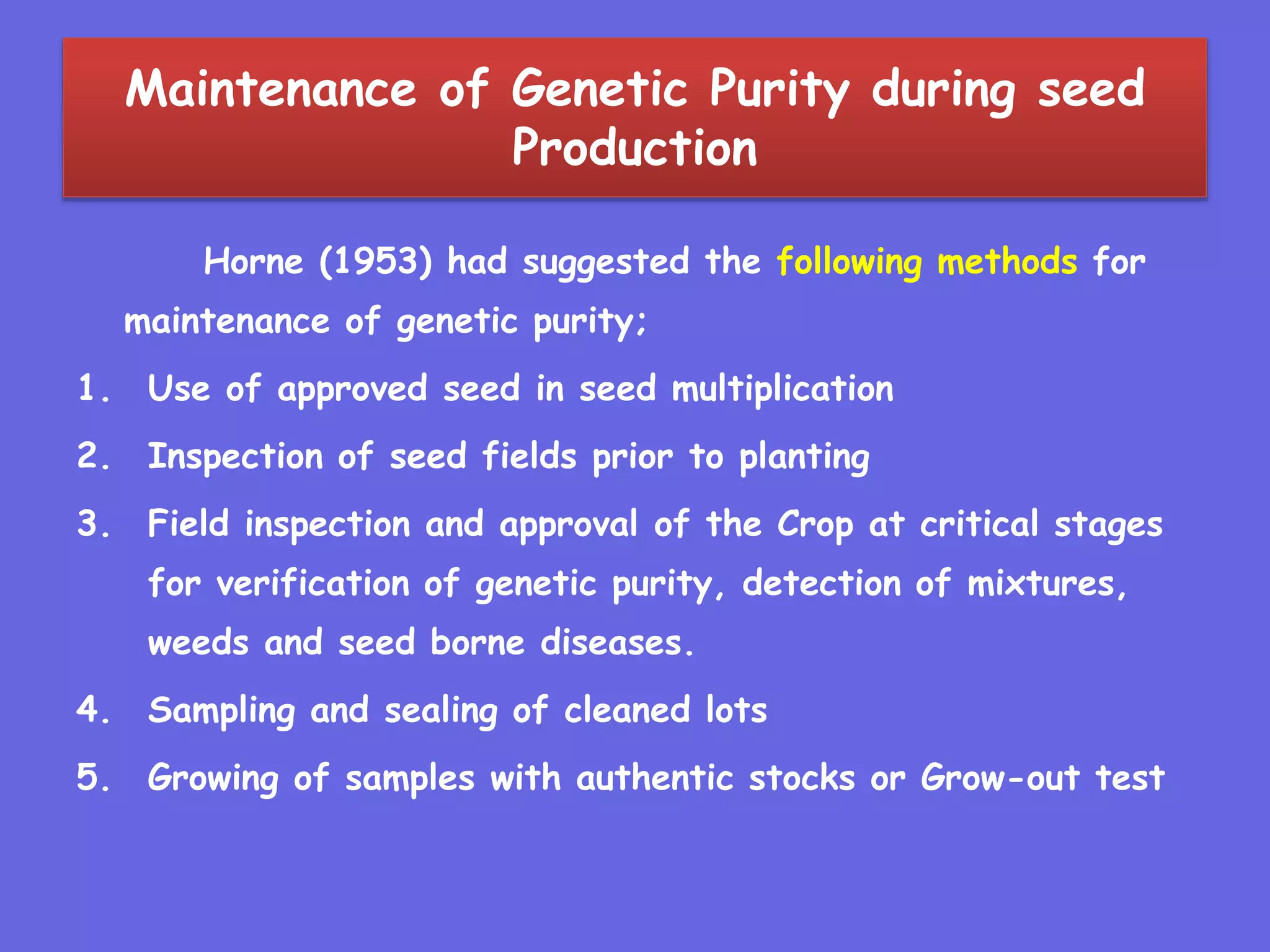 Maintenance of Genetic Purity during seed Production

Horne (1953) had suggested the following methods for maintenance of genetic purity;

1. Use of approved seed in seed multiplication
2. Inspection of seed fields prior to planting
3. Field inspection and approval of the Crop at critical stages for verification of genetic purity, detection of mixtures, weeds and seed borne diseases.
4. Sampling and sealing of cleaned lots
5. Growing of samples with authentic stocks or Grow-out test